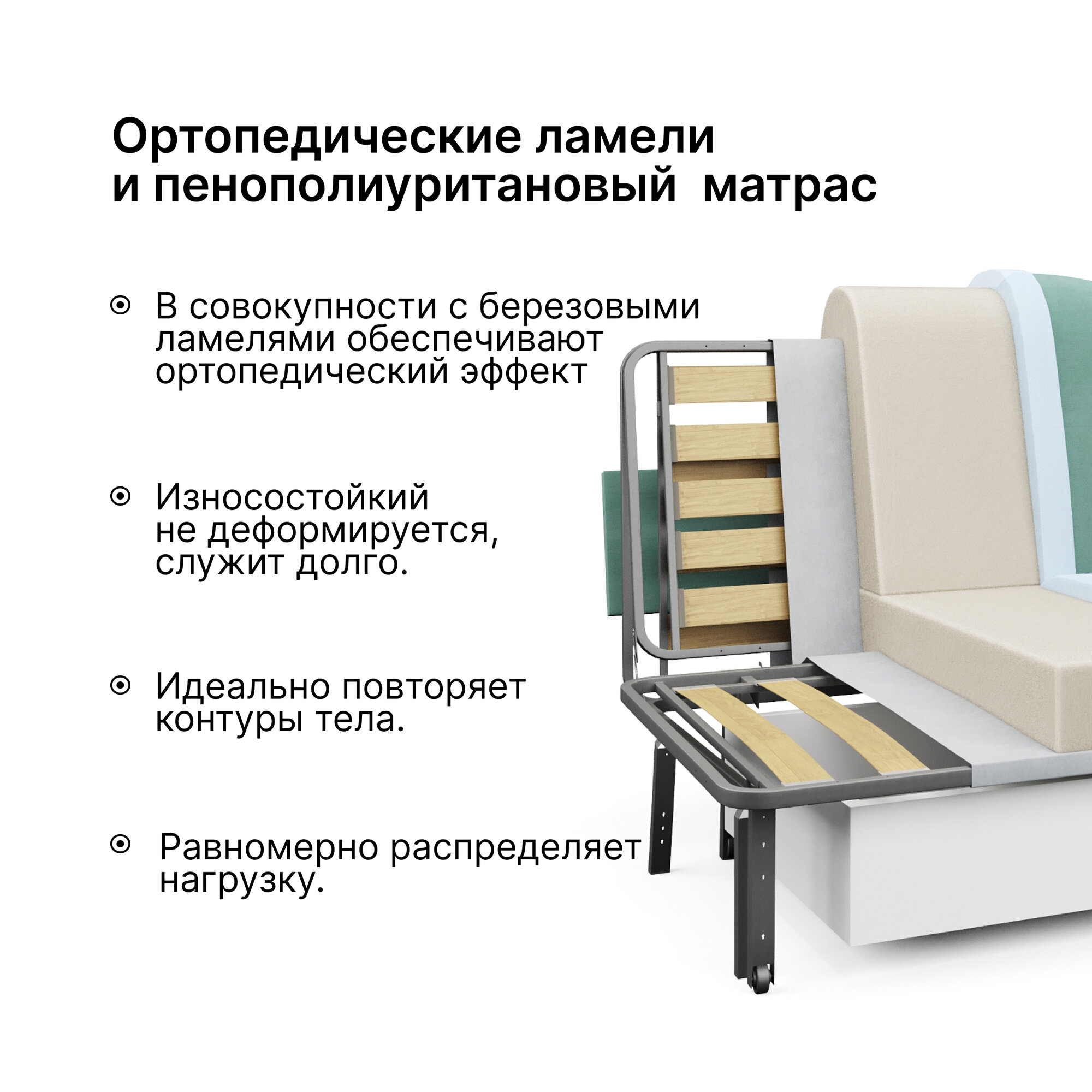 Ортопедические ламели и пенополиуритановый матрас

В совокупности с березовыми ламелями обеспечивают ортопедический эффект

Износостойкий не деформируется, служит долго.

Идеально повторяет контуры тела.

Равномерно распределяет нагрузку.